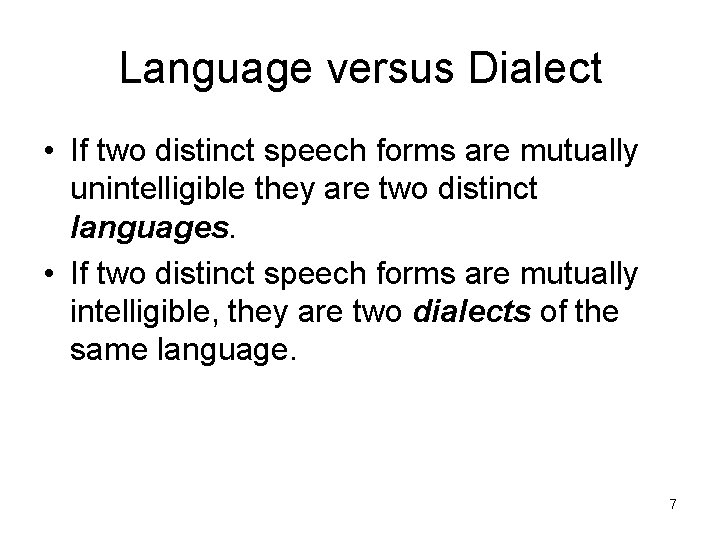 Language versus Dialect

• If two distinct speech forms are mutually unintelligible they are two distinct languages.

• If two distinct speech forms are mutually intelligible, they are two dialects of the same language.

7